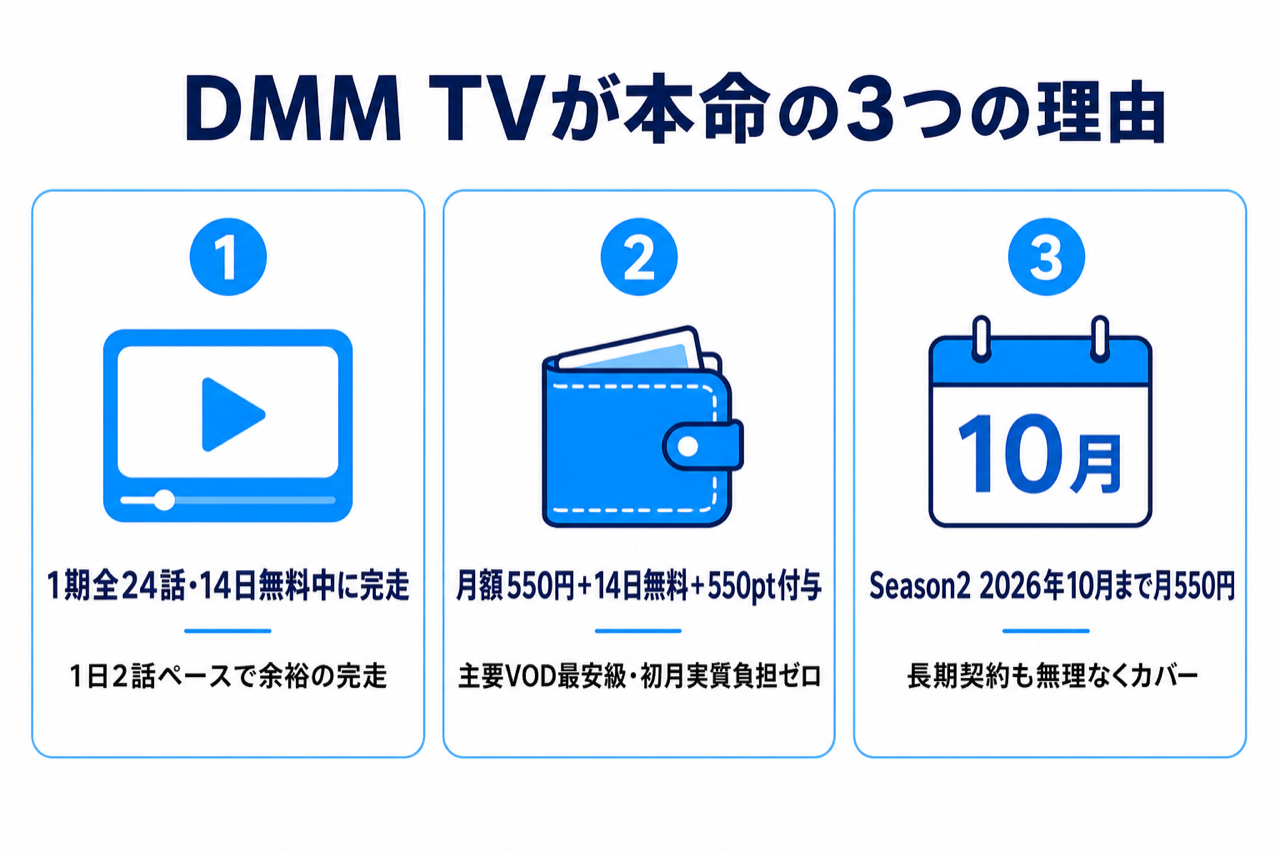 DMM TVが本命の3つの理由

1

1期全24話・14日無料中に完走

1日2話ペースで余裕の完走

2

月額550円+14日無料+550pt付与

主要VOD最安級・初月実質負担ゼロ

3

10月

Season2 2026年10月まで月550円

長期契約も無理なくカバー